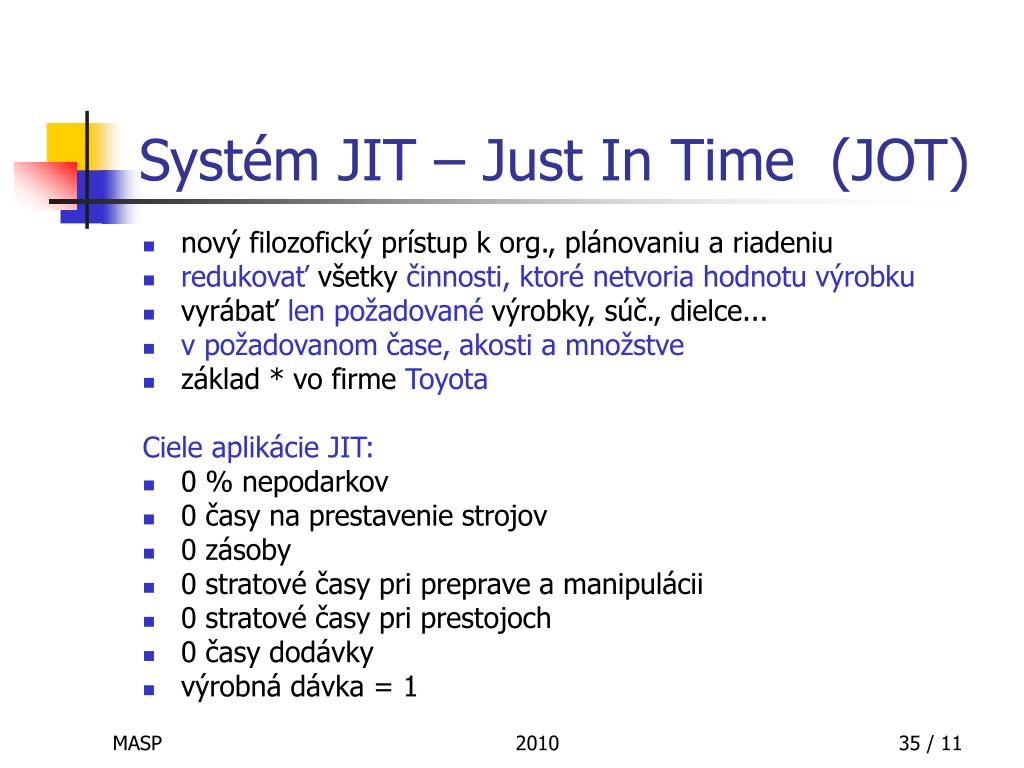 Systém JIT – Just In Time (JOT)

- nový filozofický prístup k org., plánovaniu a riadeniu
- redukovať všetky činnosti, ktoré netvoria hodnotu výrobku
- vyrábať len požadované výrobky, súč., dielce...
- v požadovanom čase, akosti a množstve
- základ * vo firme Toyota

Ciele aplikácie JIT:
- 0 % nepodarkov
- 0 časy na prestavenie strojov
- 0 zásoby
- 0 stratové časy pri preprave a manipulácii
- 0 stratové časy pri prestojoch
- 0 časy dodávky
- výrobná dávka = 1

MASP

2010

35 / 11